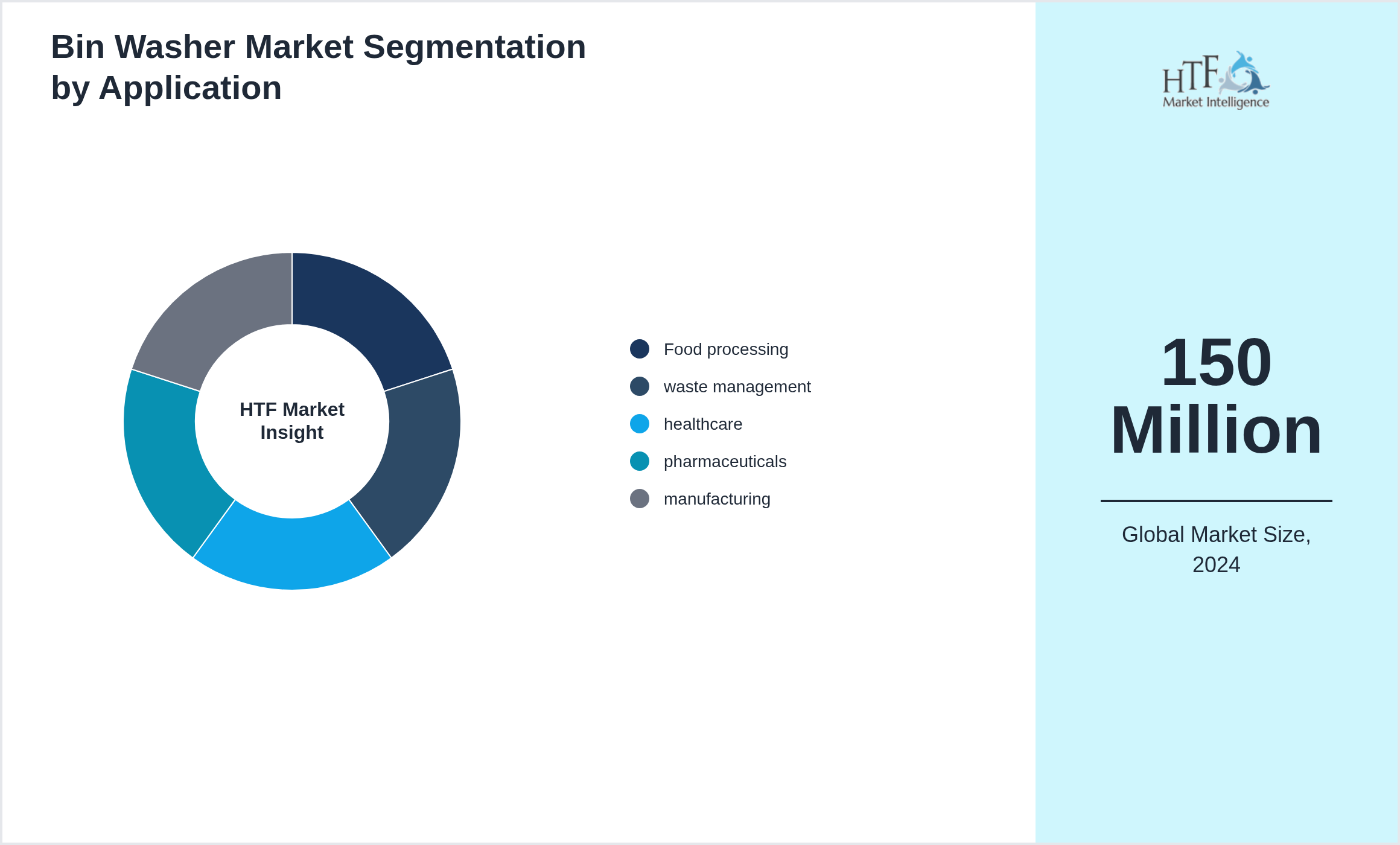 Bin Washer Market Segmentation by Application

HTF Market Insight

Food processing
waste management
healthcare
pharmaceuticals
manufacturing

HTF Market Intelligence

150 Million

Global Market Size, 2024